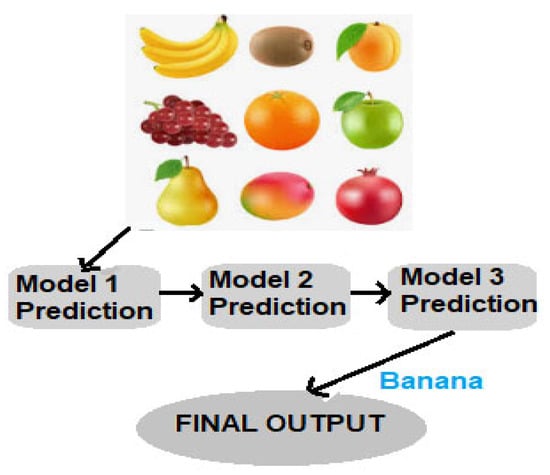 Model 1 Prediction

Model 2 Prediction

Model 3 Prediction

Banana

FINAL OUTPUT